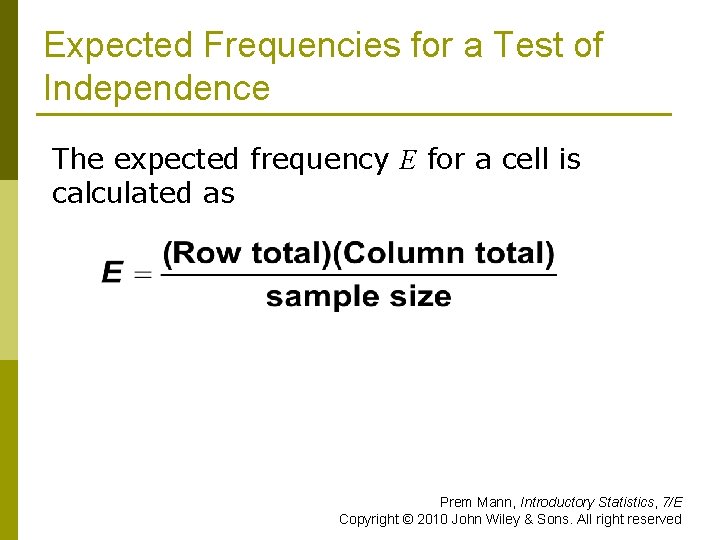 Expected Frequencies for a Test of Independence

The expected frequency $E$ for a cell is calculated as

$E = \frac{\text{(Row total)(Column total)}}{\text{sample size}}$

Prem Mann, Introductory Statistics, 7/E
Copyright © 2010 John Wiley & Sons. All right reserved